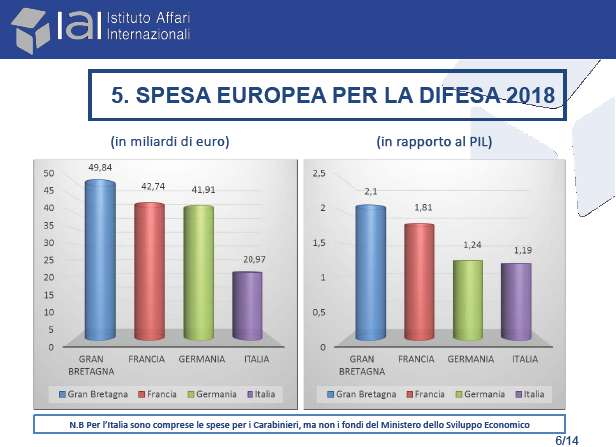 IAI Istituto Affari Internazionali

5. SPESA EUROPEA PER LA DIFESA 2018

(in miliardi di euro)

50
45
40
35
30
25
20
15
10
5
0

49,84
42,74
41,91
20,97

GRAN BRETAGNA
FRANCIA
GERMANIA
ITALIA

Gran Bretagna
Francia
Germania
Italia

(in rapporto al PIL)

2,5
2
1,5
1
0,5
0

2,1
1,81
1,24
1,19

GRAN BRETAGNA
FRANCIA
GERMANIA
ITALIA

Gran Bretagna
Francia
Germania
Italia

N.B Per l'Italia sono comprese le spese per i Carabinieri, ma non i fondi del Ministero dello Sviluppo Economico

6/14